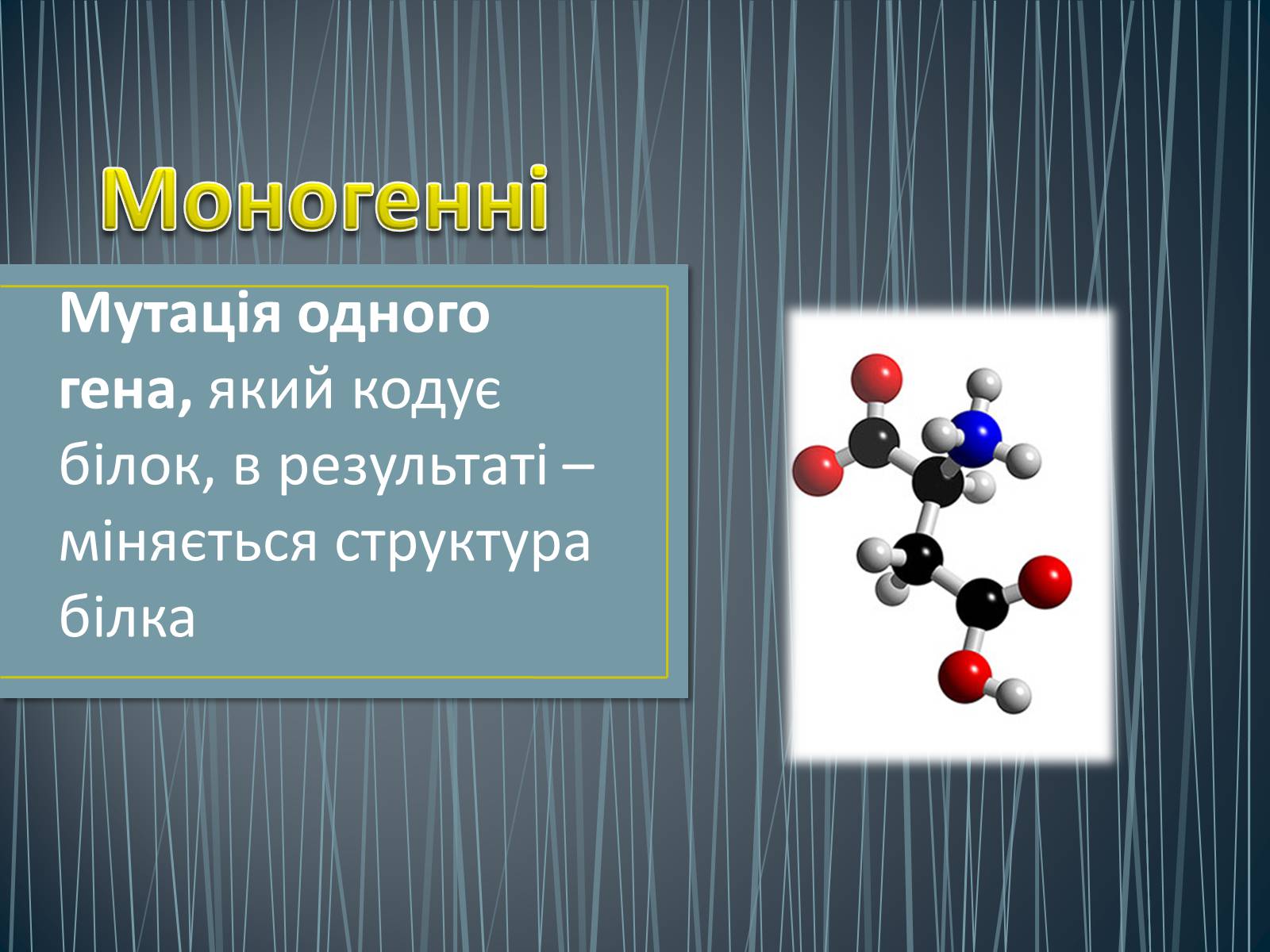 Моногенні

Мутація одного гена, який кодує білок, в результаті – міняється структура білка